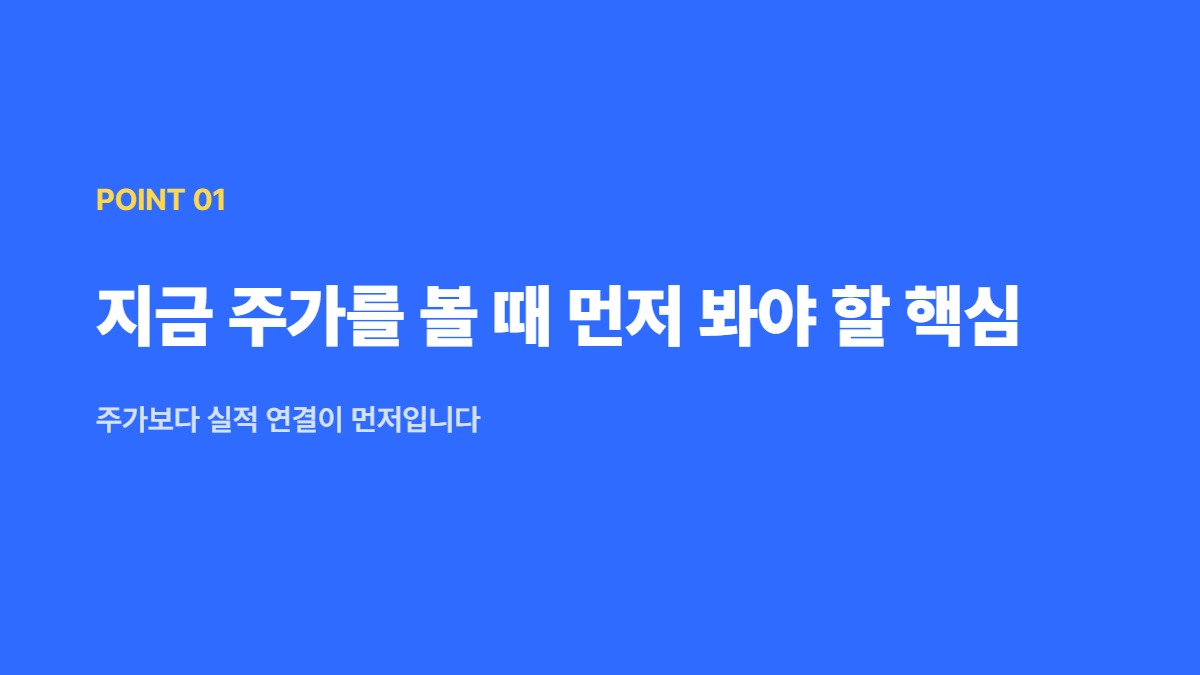 POINT 01

지금 주가를 볼 때 먼저 봐야 할 핵심

주가보다 실적 연결이 먼저입니다